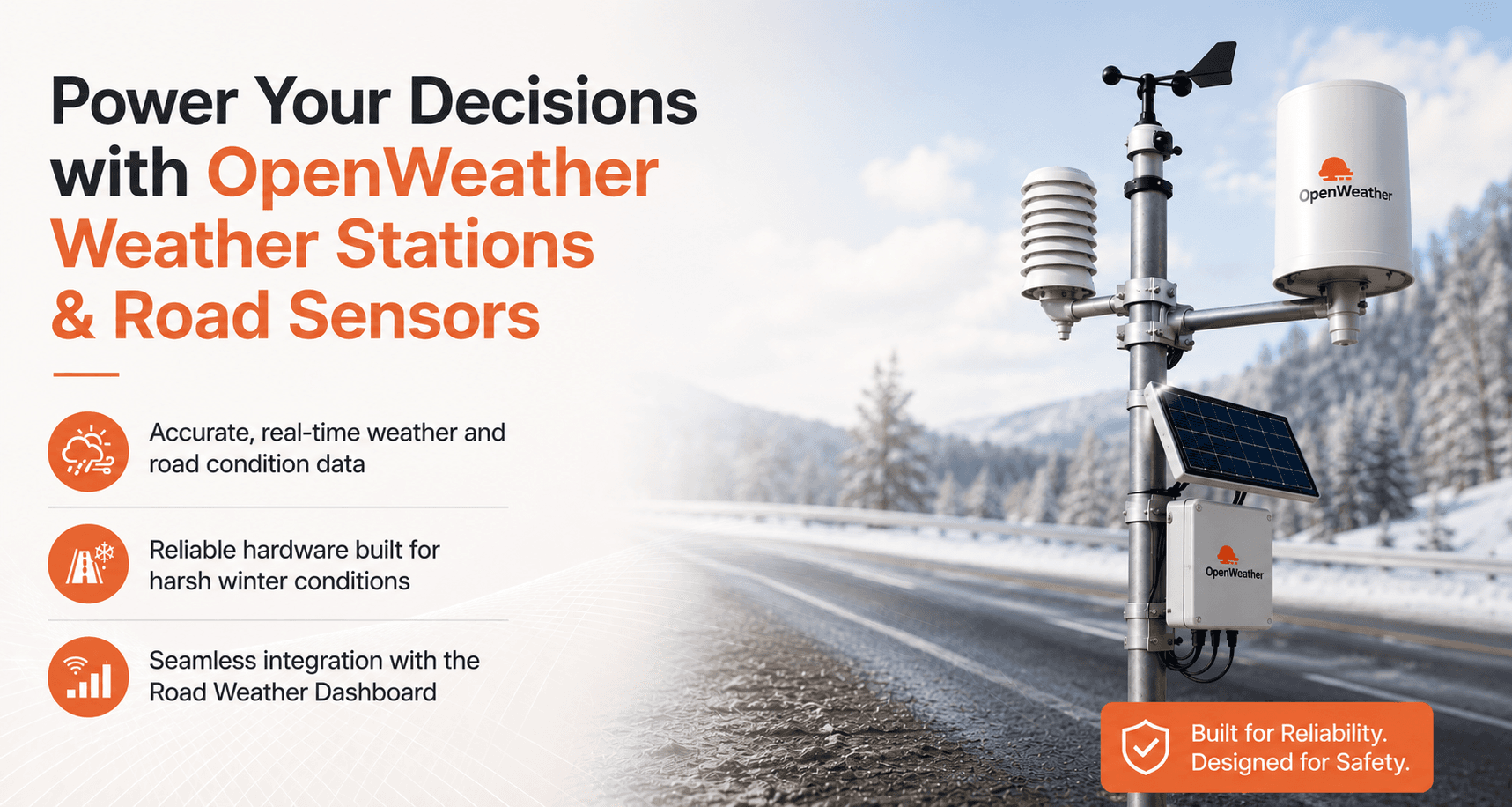 Power Your Decisions with OpenWeather Weather Stations & Road Sensors

Accurate, real-time weather and road condition data

Reliable hardware built for harsh winter conditions

Seamless integration with the Road Weather Dashboard

OpenWeather

OpenWeather

Built for Reliability.
Designed for Safety.